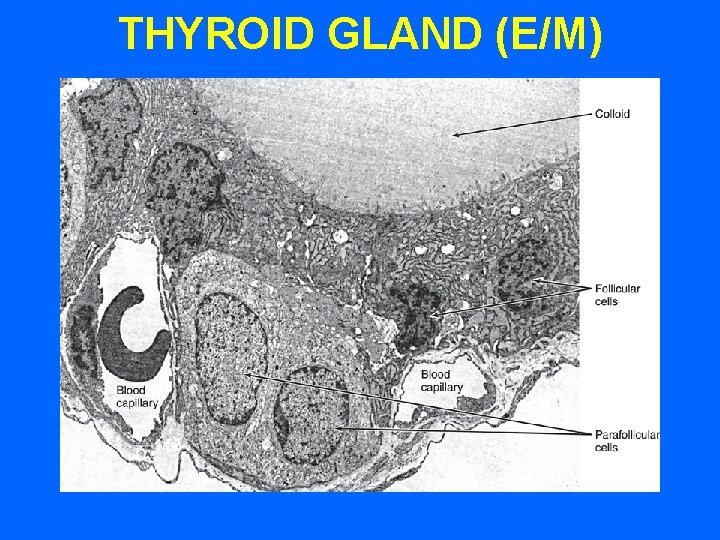 THYROID GLAND (E/M)

Colloid

Follicular cells

Blood capillary

Blood capillary

Parafollicular cells